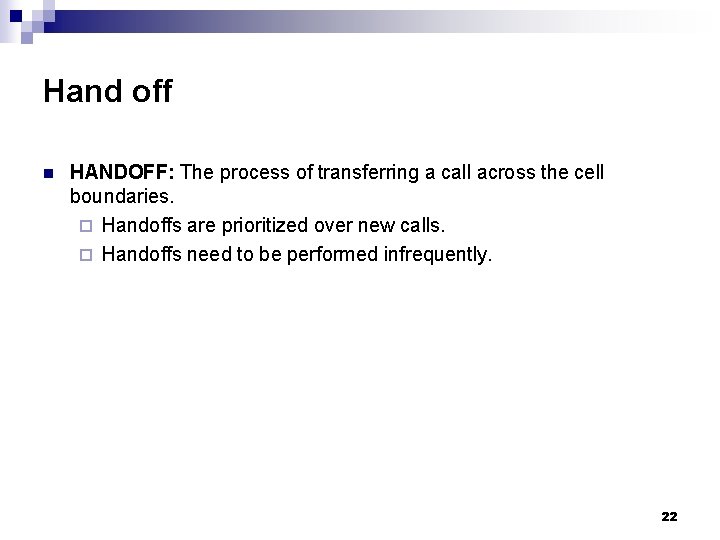 Hand off

HANDOFF: The process of transferring a call across the cell boundaries.

Handoffs are prioritized over new calls.

Handoffs need to be performed infrequently.

22